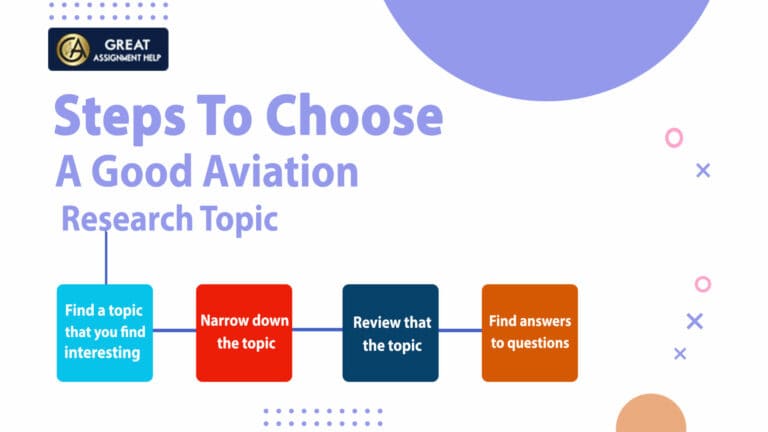 GREAT
ASSIGNMENT HELP

Steps To Choose A Good Aviation Research Topic

Find a topic that you find interesting

Narrow down the topic

Review that the topic

Find answers to questions